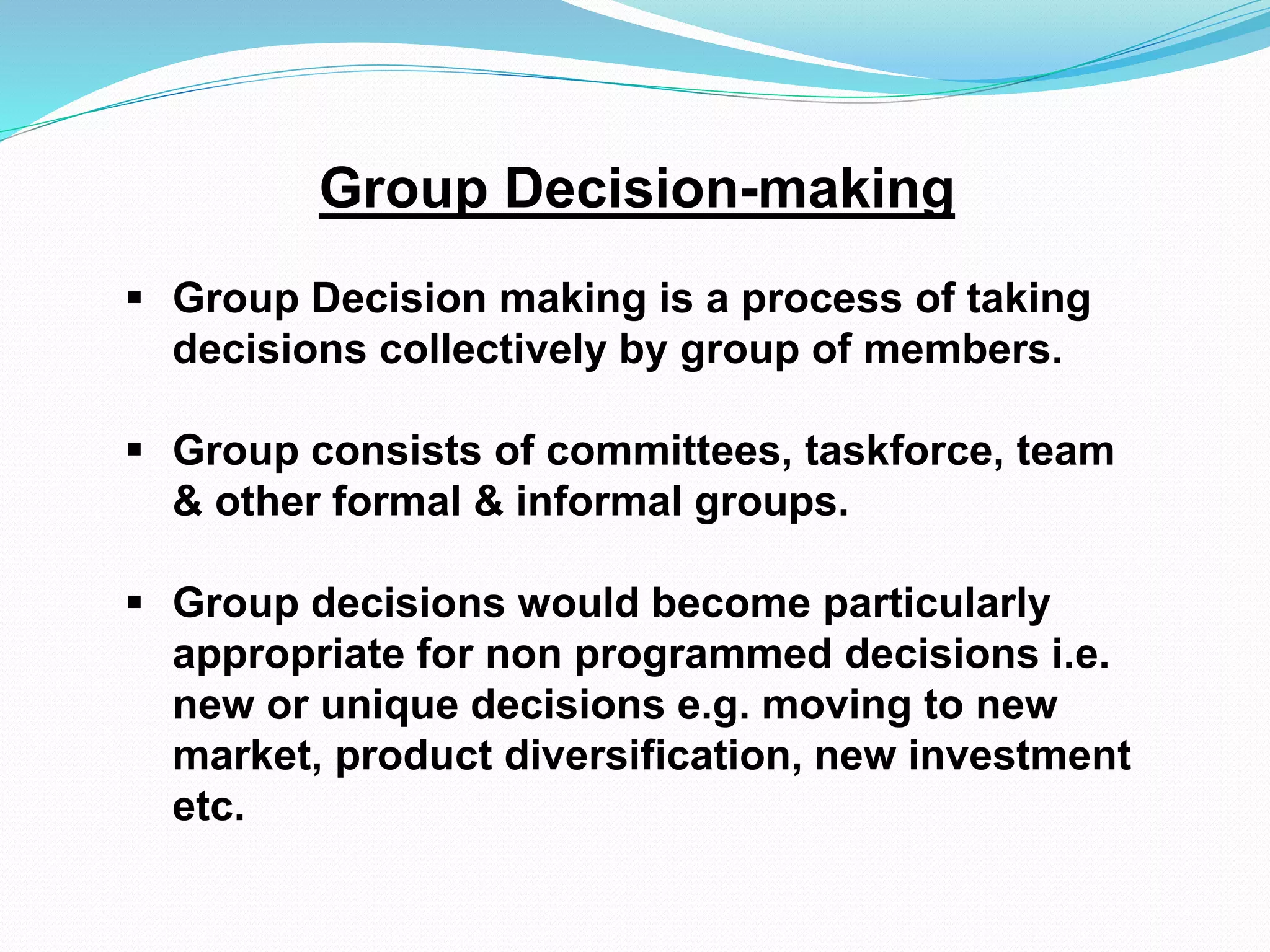 Group Decision-making

▪ Group Decision making is a process of taking decisions collectively by group of members.

▪ Group consists of committees, taskforce, team & other formal & informal groups.

▪ Group decisions would become particularly appropriate for non programmed decisions i.e. new or unique decisions e.g. moving to new market, product diversification, new investment etc.